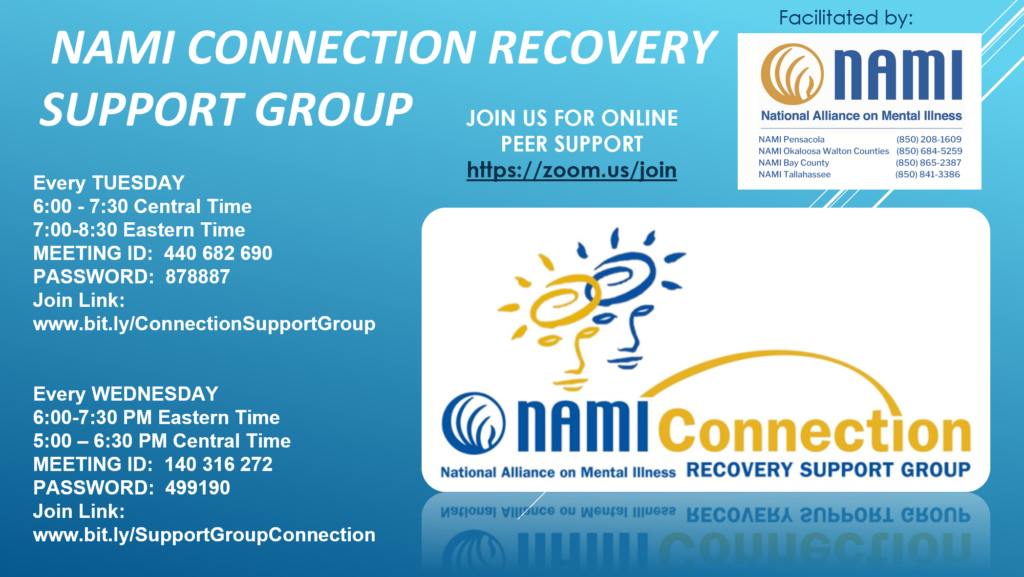 NAMI CONNECTION RECOVERY SUPPORT GROUP

JOIN US FOR ONLINE PEER SUPPORT
https://zoom.us/join

Facilitated by:

NAMI
National Alliance on Mental Illness

| | |
|---|---|
| NAMI Pensacola | (850) 208-1609 |
| NAMI Okaloosa Walton Counties | (850) 684-5259 |
| NAMI Bay County | (850) 865-2387 |
| NAMI Tallahassee | (850) 841-3386 |

Every TUESDAY
6:00 - 7:30 Central Time
7:00-8:30 Eastern Time
MEETING ID: 440 682 690
PASSWORD: 878887
Join Link:
www.bit.ly/ConnectionSupportGroup

Every WEDNESDAY
6:00-7:30 PM Eastern Time
5:00 – 6:30 PM Central Time
MEETING ID: 140 316 272
PASSWORD: 499190
Join Link:
www.bit.ly/SupportGroupConnection

NAMI Connection
National Alliance on Mental Illness RECOVERY SUPPORT GROUP